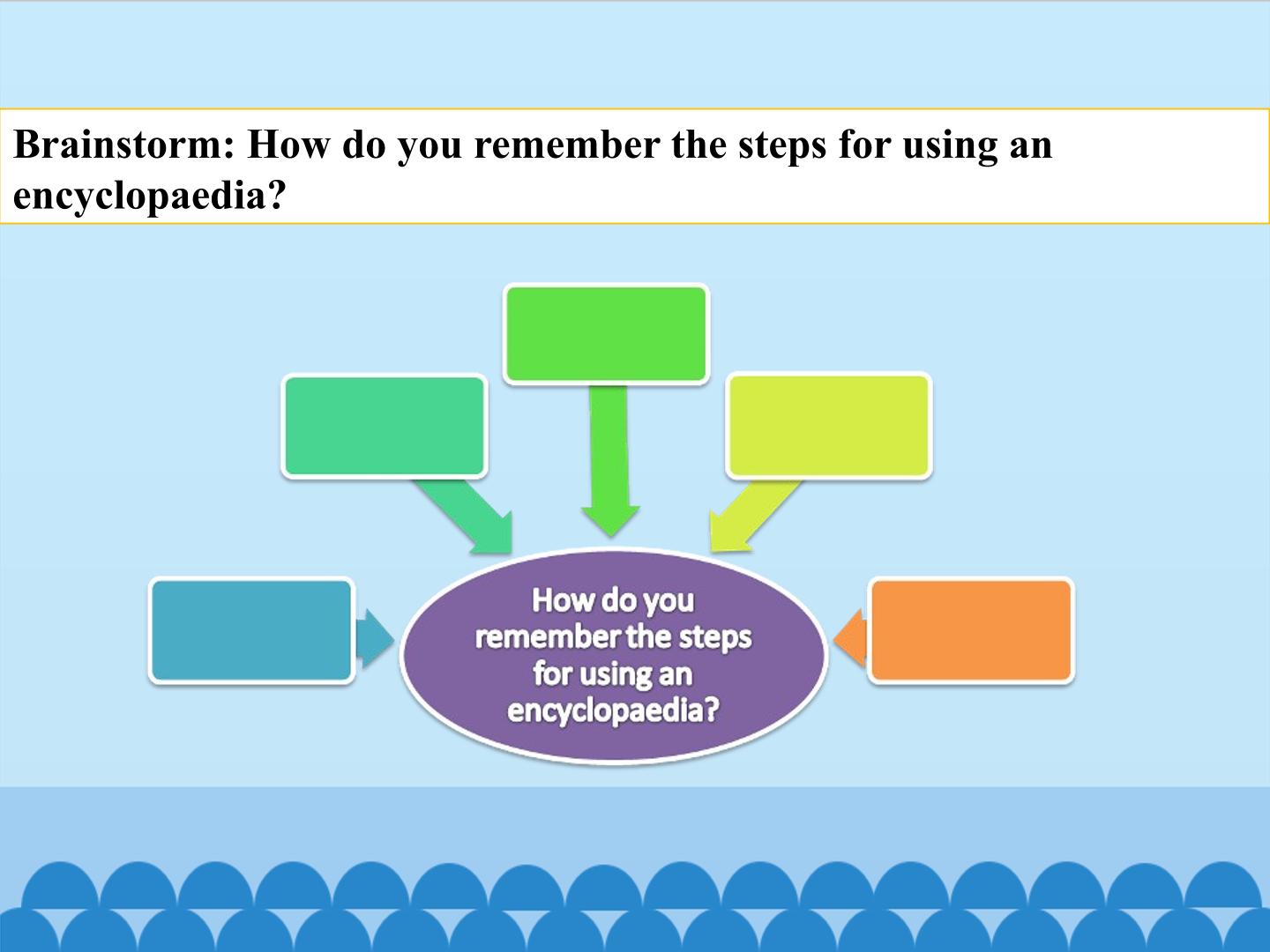 Brainstorm: How do you remember the steps for using an encyclopaedia?

How do you remember the steps for using an encyclopaedia?